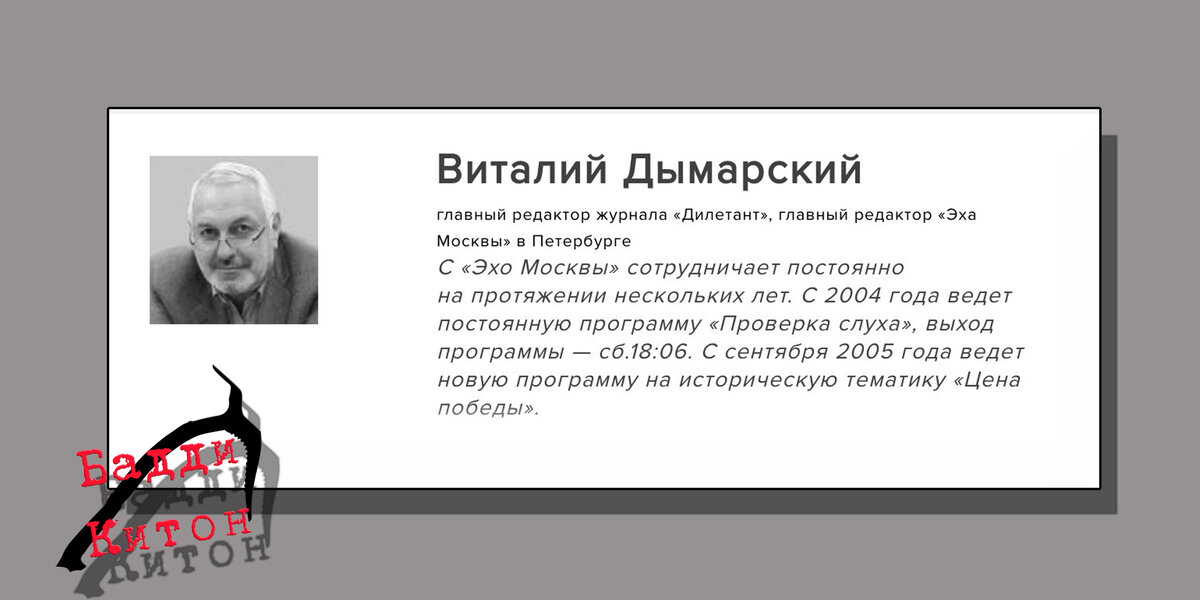 Виталий Дымарский

главный редактор журнала «Дилетант», главный редактор «Эха Москвы» в Петербурге

С «Эхо Москвы» сотрудничает постоянно на протяжении нескольких лет. С 2004 года ведет постоянную программу «Проверка слуха», выход программы — сб.18:06. С сентября 2005 года ведет новую программу на историческую тематику «Цена победы».

Бадди Китон